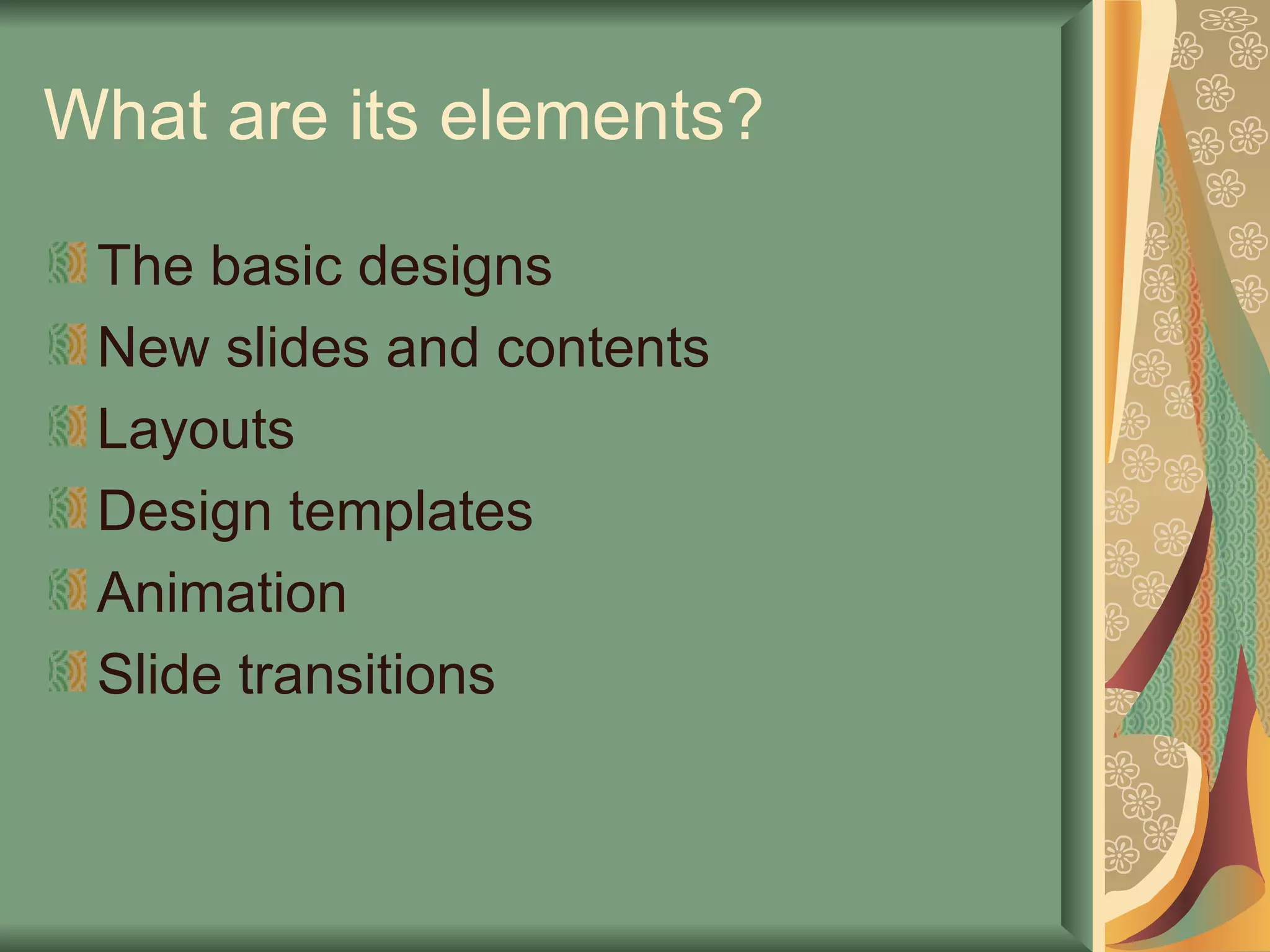 What are its elements?

The basic designs
New slides and contents
Layouts
Design templates
Animation
Slide transitions